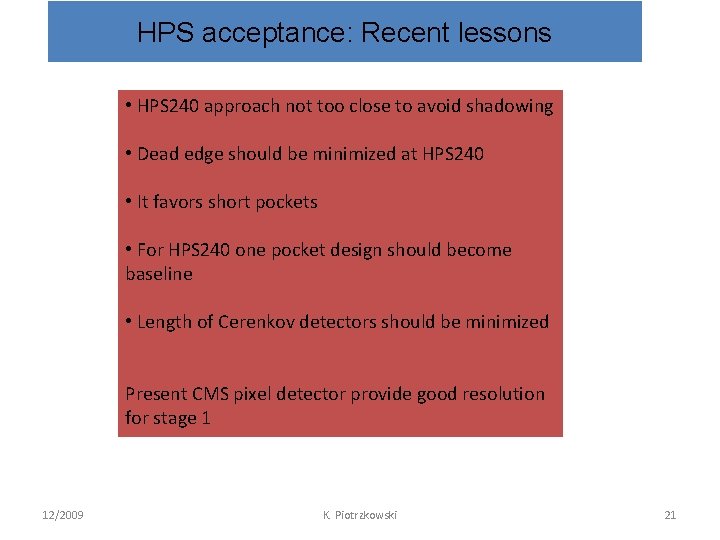 HPS acceptance: Recent lessons

• HPS240 approach not too close to avoid shadowing

• Dead edge should be minimized at HPS240

• It favors short pockets

• For HPS240 one pocket design should become baseline

• Length of Cerenkov detectors should be minimized

Present CMS pixel detector provide good resolution for stage 1

12/2009

K. Piotrzkowski

21